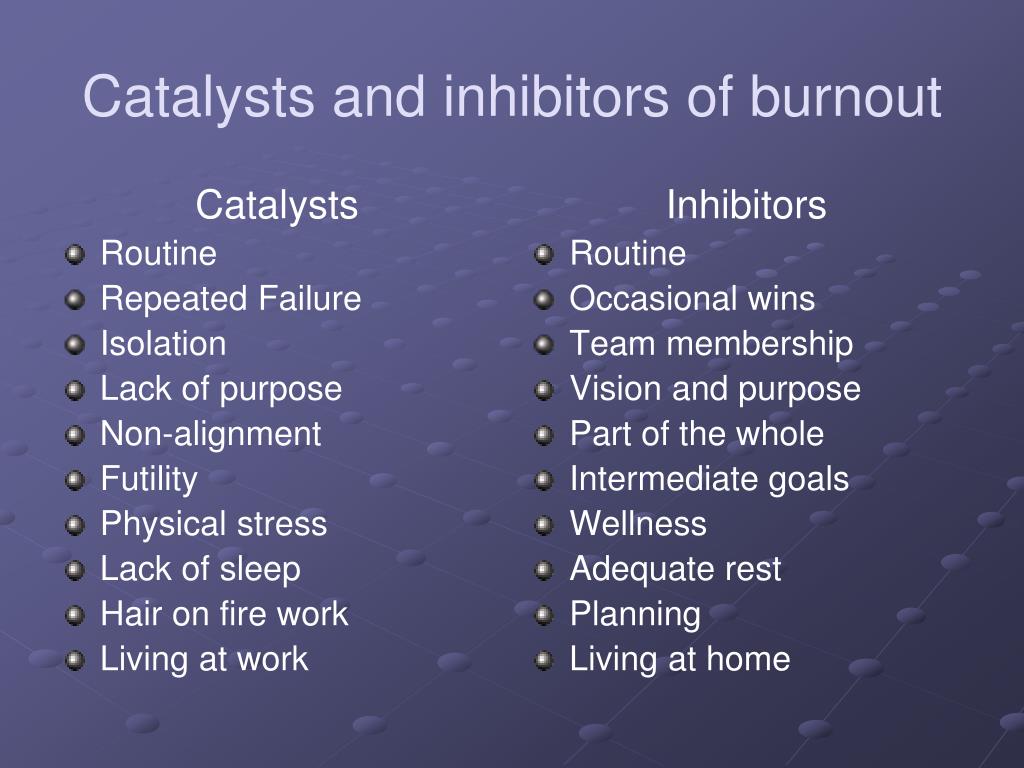 Catalysts and inhibitors of burnout

Catalysts

- Routine
- Repeated Failure
- Isolation
- Lack of purpose
- Non-alignment
- Futility
- Physical stress
- Lack of sleep
- Hair on fire work
- Living at work

Inhibitors

- Routine
- Occasional wins
- Team membership
- Vision and purpose
- Part of the whole
- Intermediate goals
- Wellness
- Adequate rest
- Planning
- Living at home